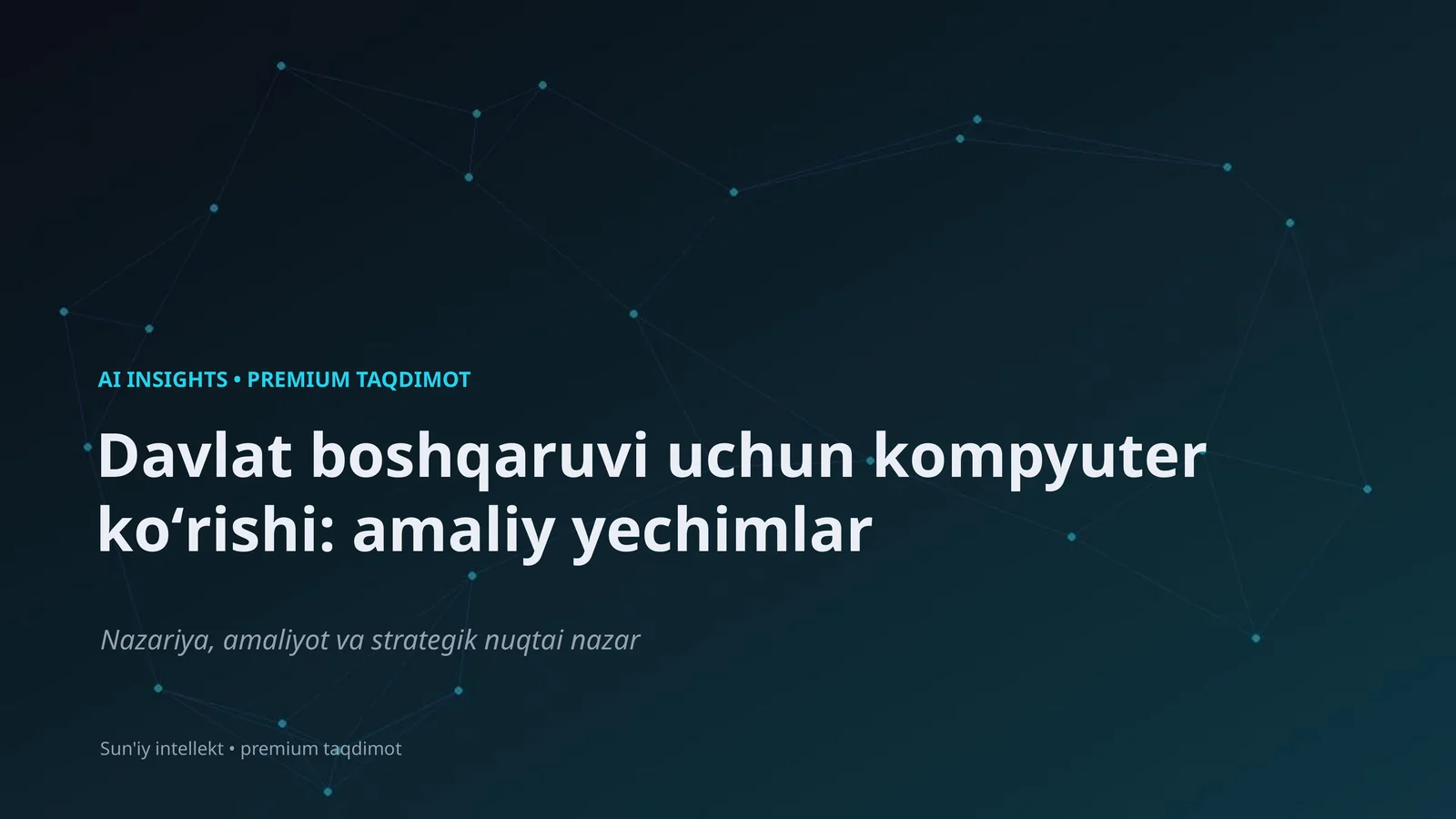 AI INSIGHTS • PREMIUM TAQDIMOT

Davlat boshqaruvi uchun kompyuter ko‘rishi: amaliy yechimlar

Nazariya, amaliyot va strategik nuqtai nazar

Sun'iy intellekt • premium taqdimot